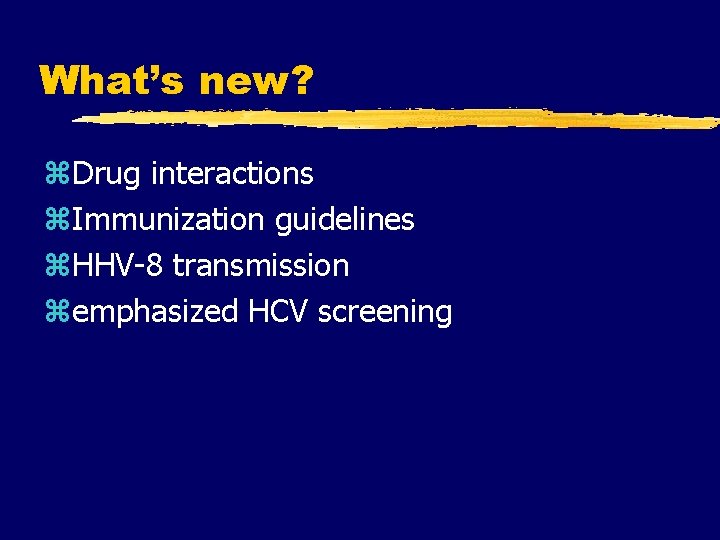 What's new?

⌘Drug interactions
⌘Immunization guidelines
⌘HHV-8 transmission
⌘emphasized HCV screening